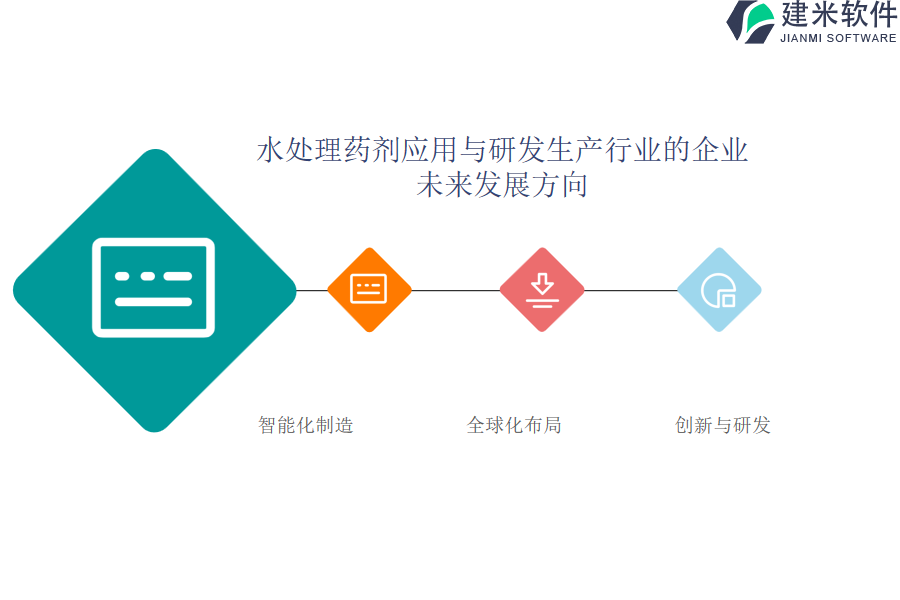 建米软件
JIANMI SOFTWARE

水处理药剂应用与研发生产行业的企业未来发展方向

智能化制造

全球化布局

创新与研发